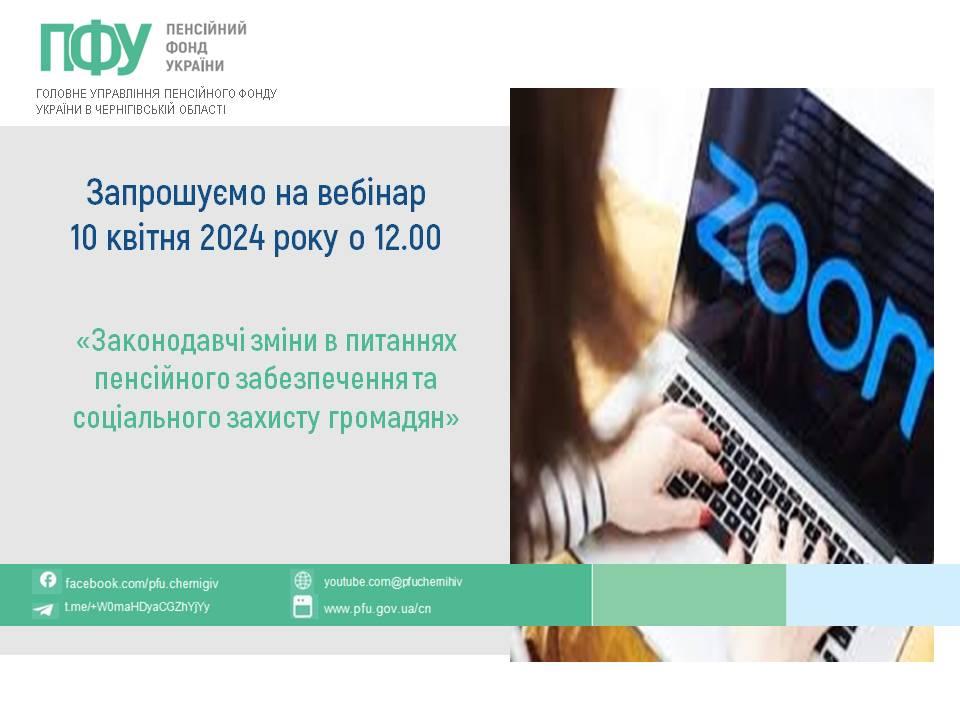 ПФУ ПЕНСІЙНИЙ ФОНД УКРАЇНИ

ГОЛОВНЕ УПРАВЛІННЯ ПЕНСІЙНОГО ФОНДУ УКРАЇНИ В ЧЕРНІГІВСЬКІЙ ОБЛАСТІ

Запрошуємо на вебінар
10 квітня 2024 року о 12.00

«Законодавчі зміни в питаннях пенсійного забезпечення та соціального захисту громадян»

zoom

facebook.com/pfu.chernigiv
t.me/+W0maHDyaCGZhYjYy
youtube.com@pfuchernihiv
www.pfu.gov.ua/cn